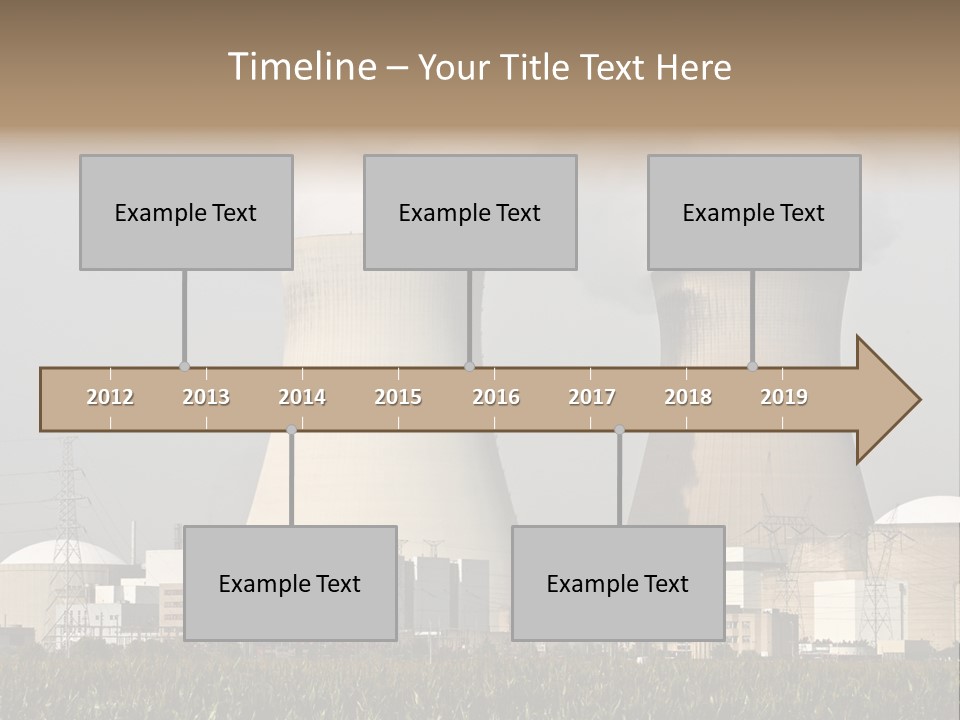 Timeline – Your Title Text Here

Example Text

Example Text

Example Text

2012 2013 2014 2015 2016 2017 2018 2019

Example Text

Example Text